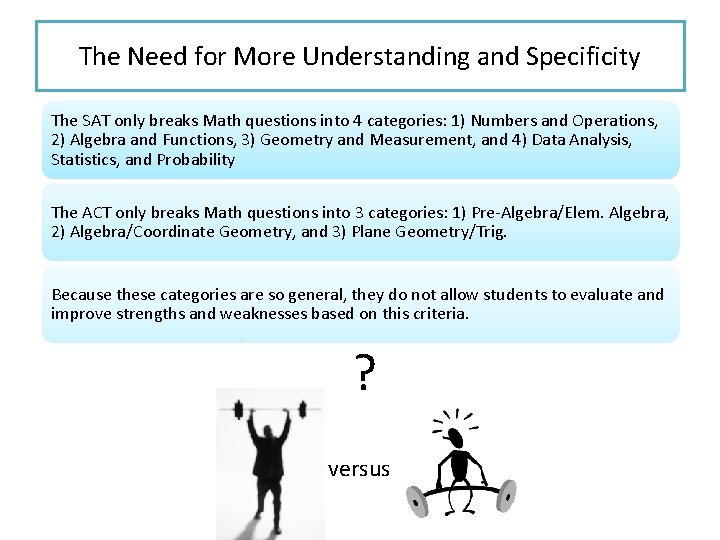 The Need for More Understanding and Specificity

The SAT only breaks Math questions into 4 categories: 1) Numbers and Operations, 2) Algebra and Functions, 3) Geometry and Measurement, and 4) Data Analysis, Statistics, and Probability

The ACT only breaks Math questions into 3 categories: 1) Pre-Algebra/Elem. Algebra, 2) Algebra/Coordinate Geometry, and 3) Plane Geometry/Trig.

Because these categories are so general, they do not allow students to evaluate and improve strengths and weaknesses based on this criteria.

?

versus